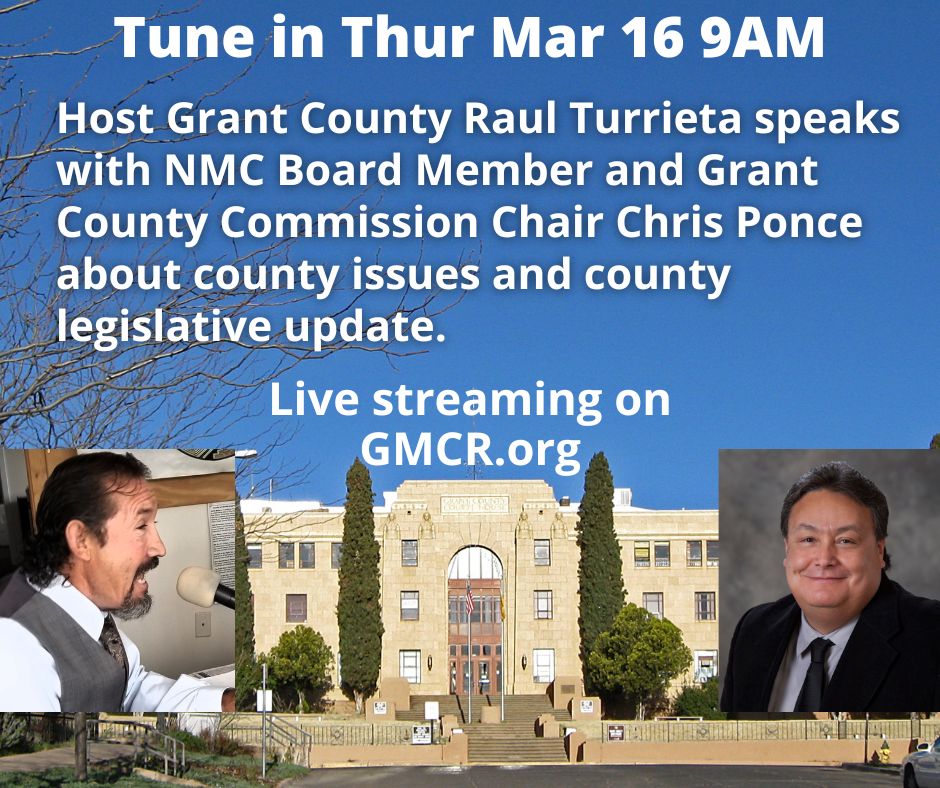 Tune in Thur Mar 16 9AM

Host Grant County Raul Turrieta speaks with NMC Board Member and Grant County Commission Chair Chris Ponce about county issues and county legislative update.

Live streaming on GMCR.org